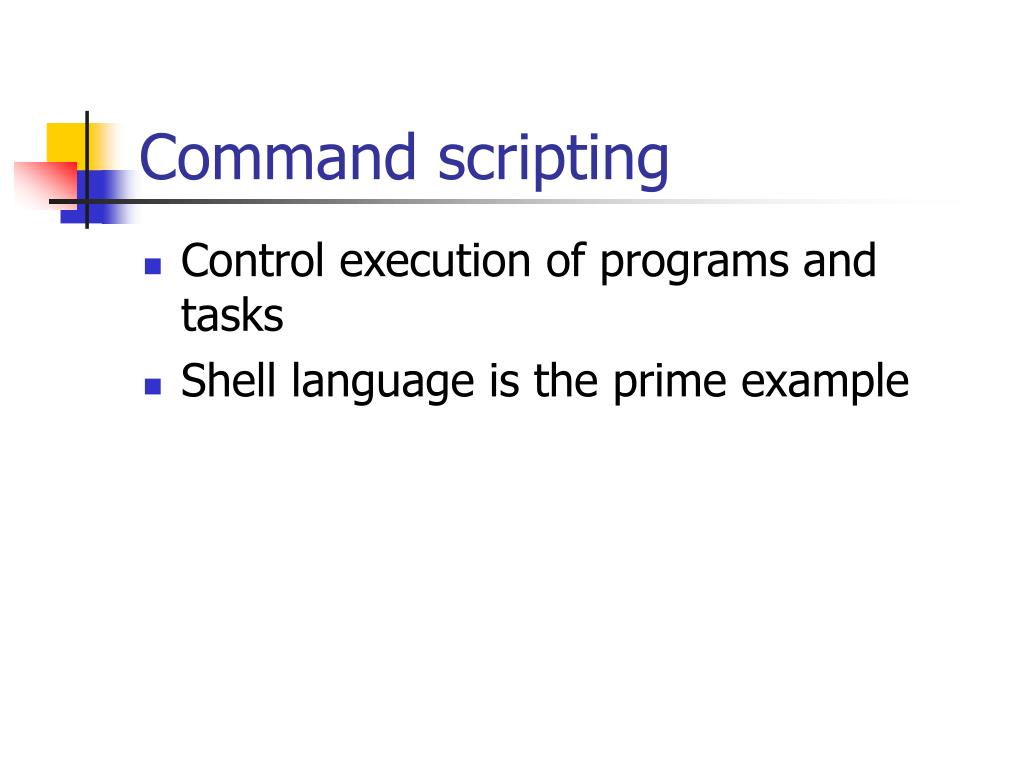 Command scripting

- Control execution of programs and tasks
- Shell language is the prime example